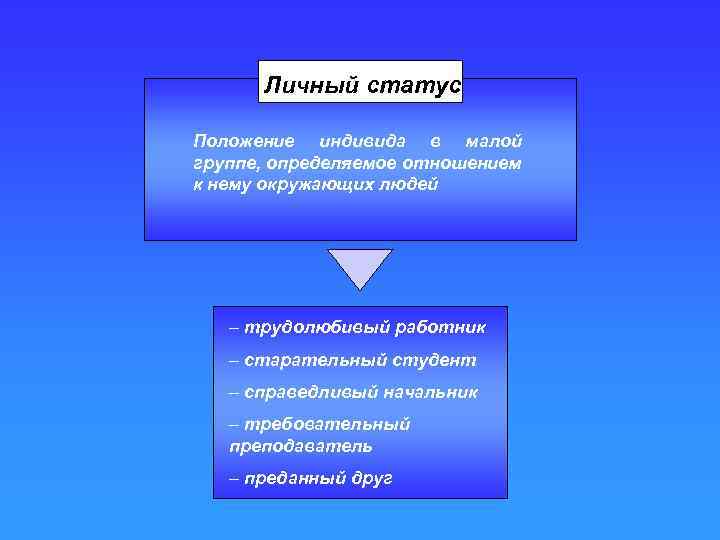 Личный статус

Положение индивида в малой группе, определяемое отношением к нему окружающих людей

– трудолюбивый работник

– старательный студент

– справедливый начальник

– требовательный преподаватель

– преданный друг